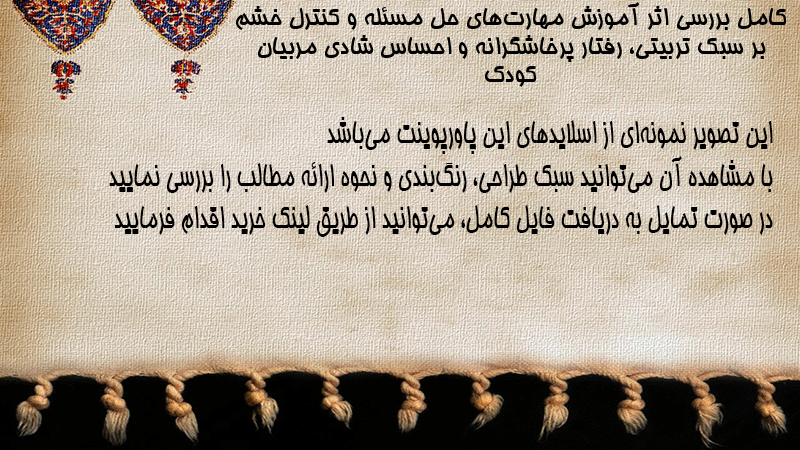 کامل بررسی اثر آموزش مهارت‌های حل مسئله و کنترل خشم بر سبک تربیتی، رفتار پرخاشگرانه و احساس شادی مربیان کودک

این تصویر نمونه‌ای از اسلایدهای این پاورپوینت می‌باشد
با مشاهده آن می‌توانید سبک طراحی، رنگ‌بندی و نحوه ارائه مطالب را بررسی نمایید
در صورت تمایل به دریافت فایل کامل، می‌توانید از طریق لینک خرید اقدام فرمایید